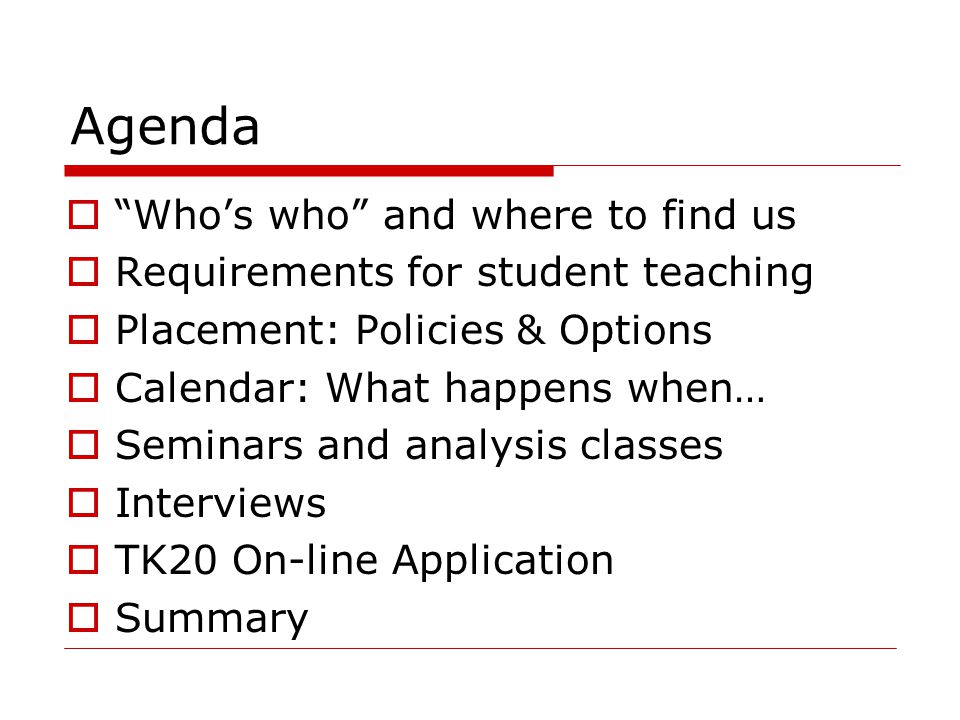 Agenda

- “Who’s who” and where to find us
- Requirements for student teaching
- Placement: Policies & Options
- Calendar: What happens when…
- Seminars and analysis classes
- Interviews
- TK20 On-line Application
- Summary